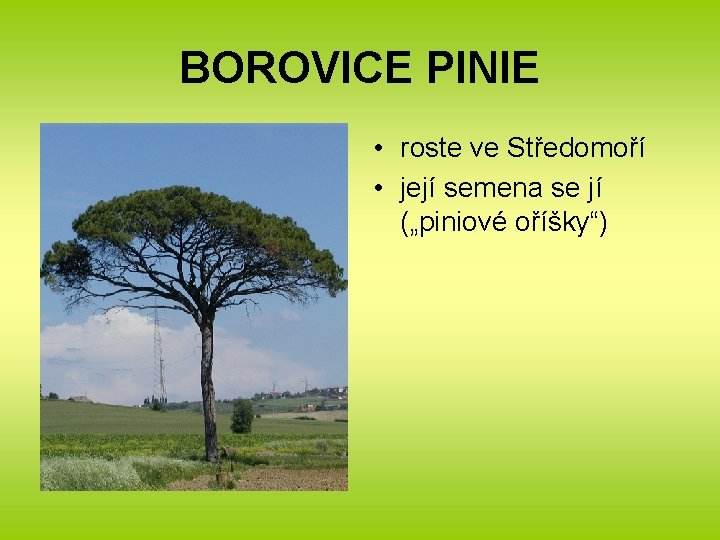 BOROVICE PINIE

• roste ve Středomoří
• její semena se jí („piniové oříšky“)